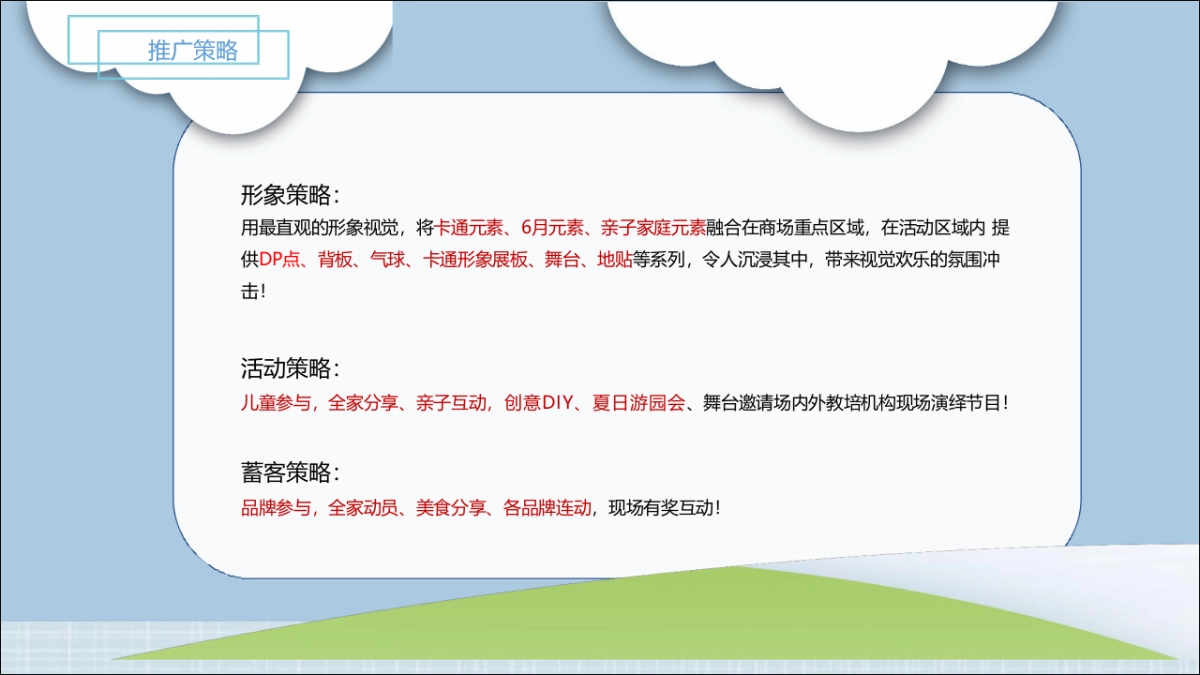 推广策略

形象策略：
用最直观的形象视觉，将卡通元素、6月元素、亲子家庭元素融合在商场重点区域，在活动区域内 提供DP点、背板、气球、卡通形象展板、舞台、地贴等系列，令人沉浸其中，带来视觉欢乐的氛围冲击！

活动策略：
儿童参与，全家分享、亲子互动，创意DIY、夏日游园会、舞台邀请场内外教培机构现场演绎节目！

蓄客策略：
品牌参与，全家动员、美食分享、各品牌连动，现场有奖互动！